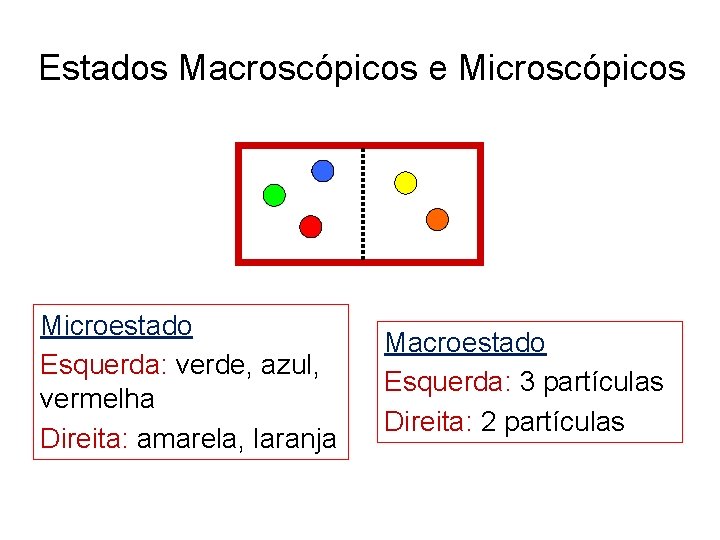 Estados Macroscópicos e Microscópicos

Microestado
Esquerda: verde, azul, vermelha
Direita: amarela, laranja

Macroestado
Esquerda: 3 partículas
Direita: 2 partículas